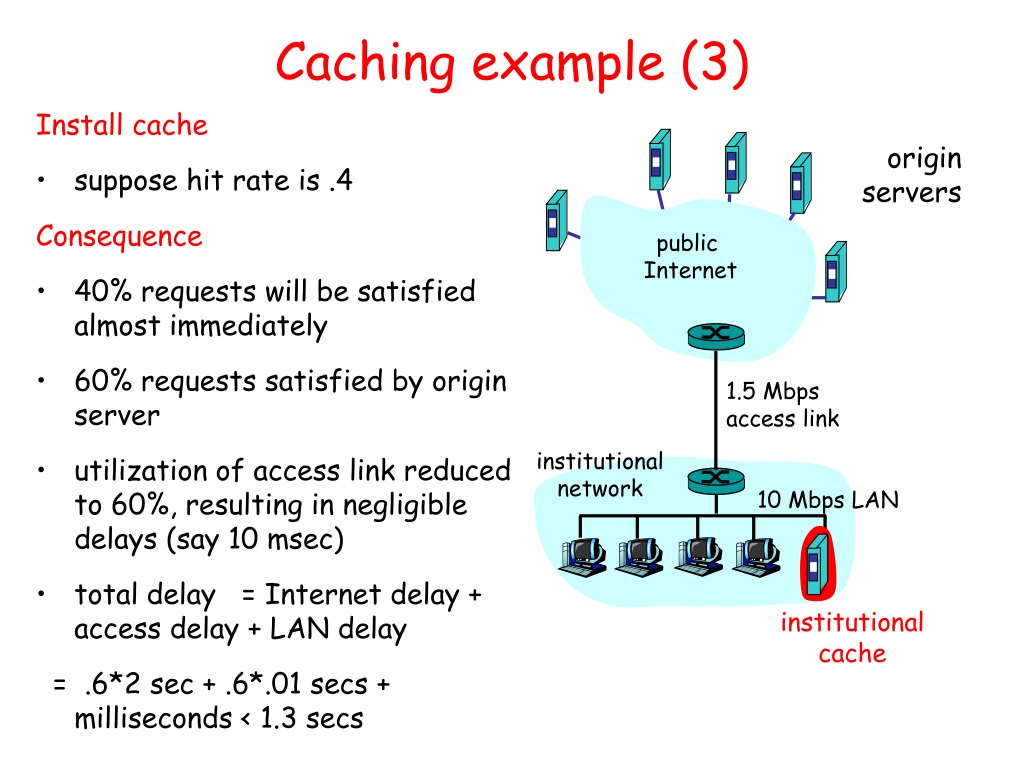 Caching example (3)

Install cache

• suppose hit rate is .4

Consequence

• 40% requests will be satisfied almost immediately

• 60% requests satisfied by origin server

• utilization of access link reduced to 60%, resulting in negligible delays (say 10 msec)

• total delay = Internet delay + access delay + LAN delay

= .6*2 sec + .6*.01 secs + milliseconds < 1.3 secs

origin servers

public Internet

1.5 Mbps access link

institutional network

10 Mbps LAN

institutional cache